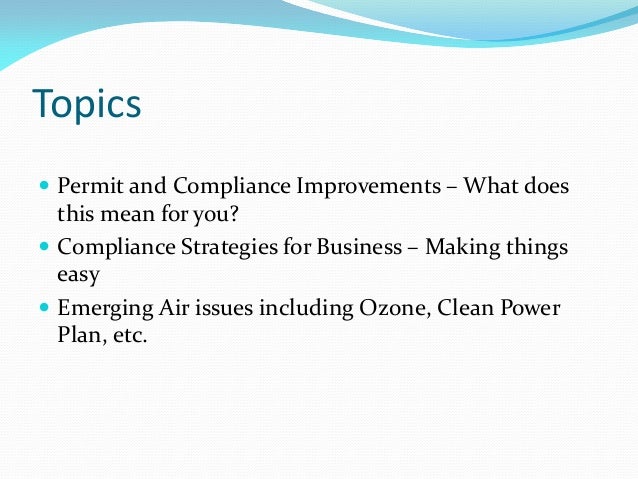 Topics

- Permit and Compliance Improvements – What does this mean for you?
- Compliance Strategies for Business – Making things easy
- Emerging Air issues including Ozone, Clean Power Plan, etc.